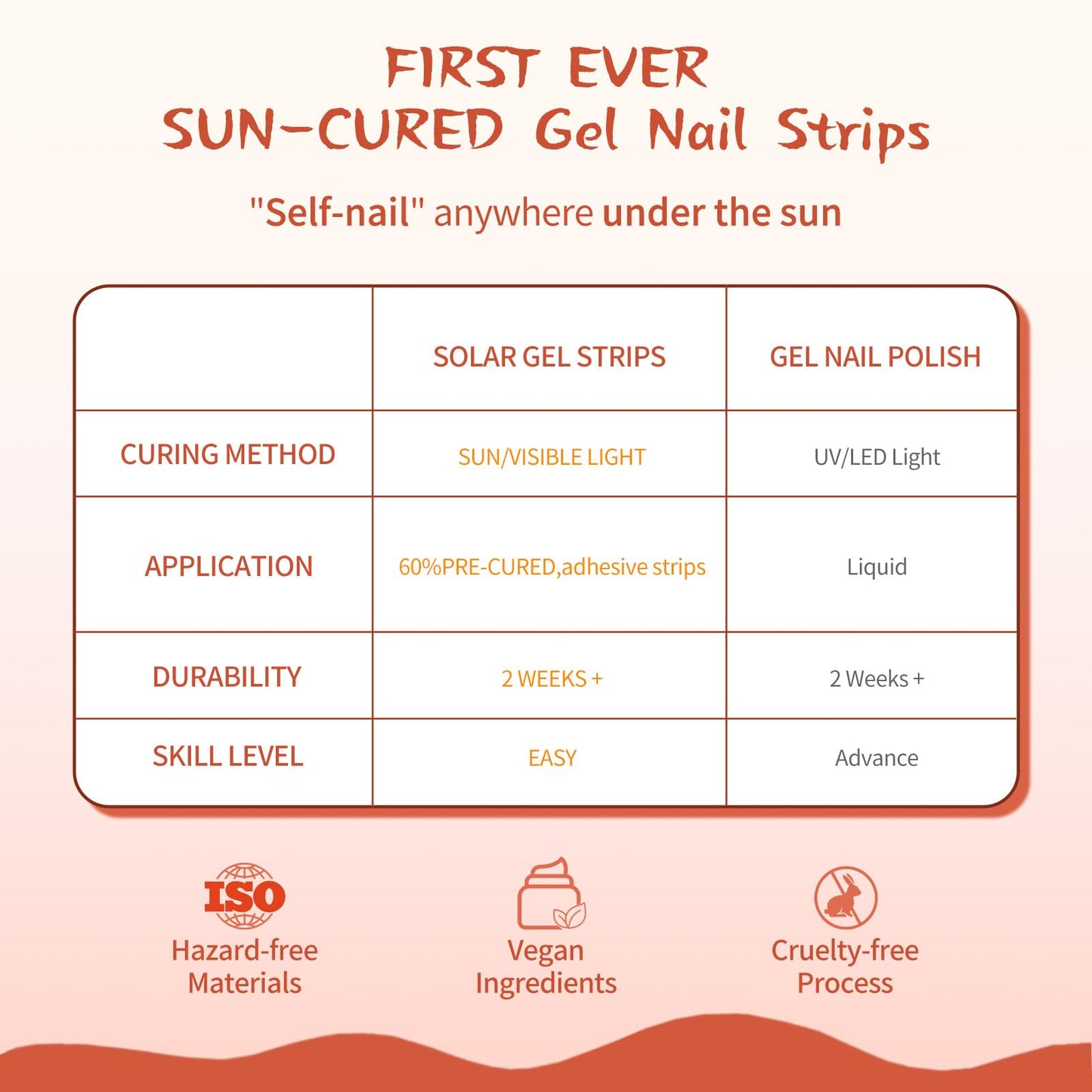 FIRST EVER
SUN-CURED Gel Nail Strips

"Self-nail" anywhere under the sun

| | SOLAR GEL STRIPS | GEL NAIL POLISH |
|---|---|---|
| CURING METHOD | SUN/VISIBLE LIGHT | UV/LED Light |
| APPLICATION | 60%PRE-CURED,adhesive strips | Liquid |
| DURABILITY | 2 WEEKS + | 2 Weeks + |
| SKILL LEVEL | EASY | Advance |

ISO
Hazard-free Materials

Vegan Ingredients

Cruelty-free Process